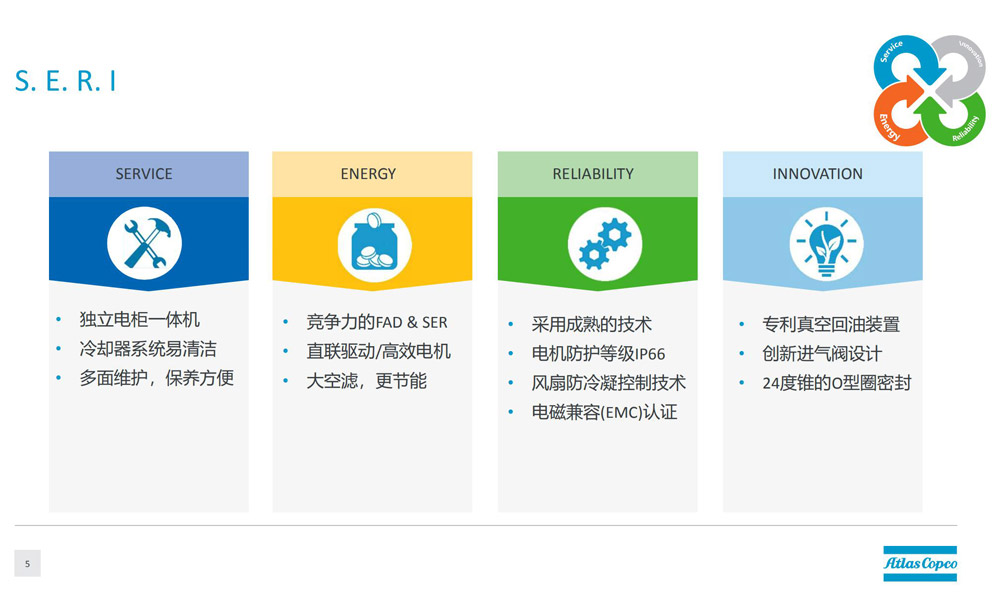 S. E. R. I

Service
Innovation
Energy
Reliability

SERVICE

• 独立电柜一体机
• 冷却器系统易清洁
• 多面维护，保养方便

ENERGY

• 竞争力的FAD & SER
• 直联驱动/高效电机
• 大空滤，更节能

RELIABILITY

• 采用成熟的技术
• 电机防护等级IP66
• 风扇防冷凝控制技术
• 电磁兼容(EMC)认证

INNOVATION

• 专利真空回油装置
• 创新进气阀设计
• 24度锥的O型圈密封

5

Atlas Copco